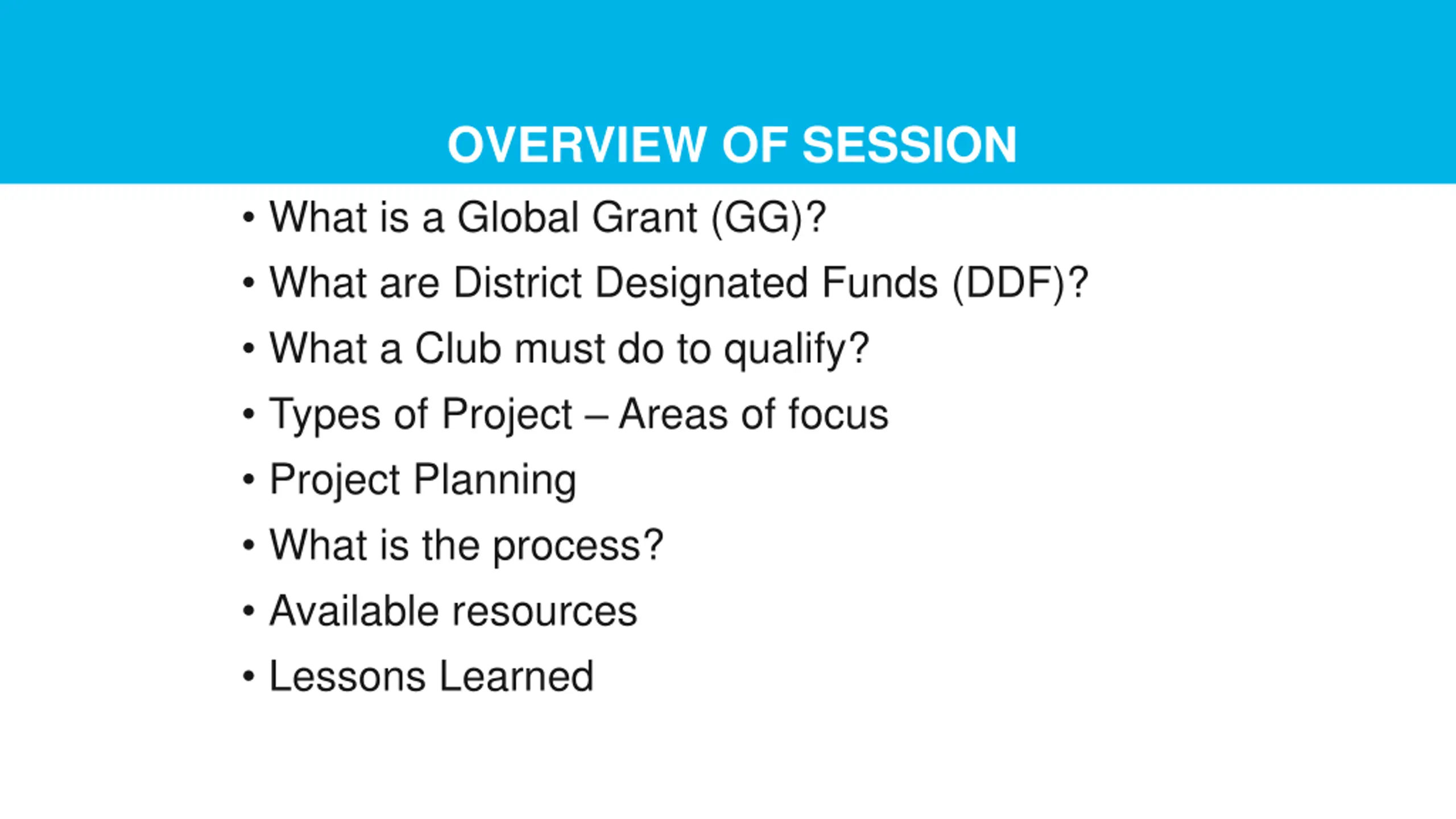 OVERVIEW OF SESSION

• What is a Global Grant (GG)?
• What are District Designated Funds (DDF)?
• What a Club must do to qualify?
• Types of Project – Areas of focus
• Project Planning
• What is the process?
• Available resources
• Lessons Learned